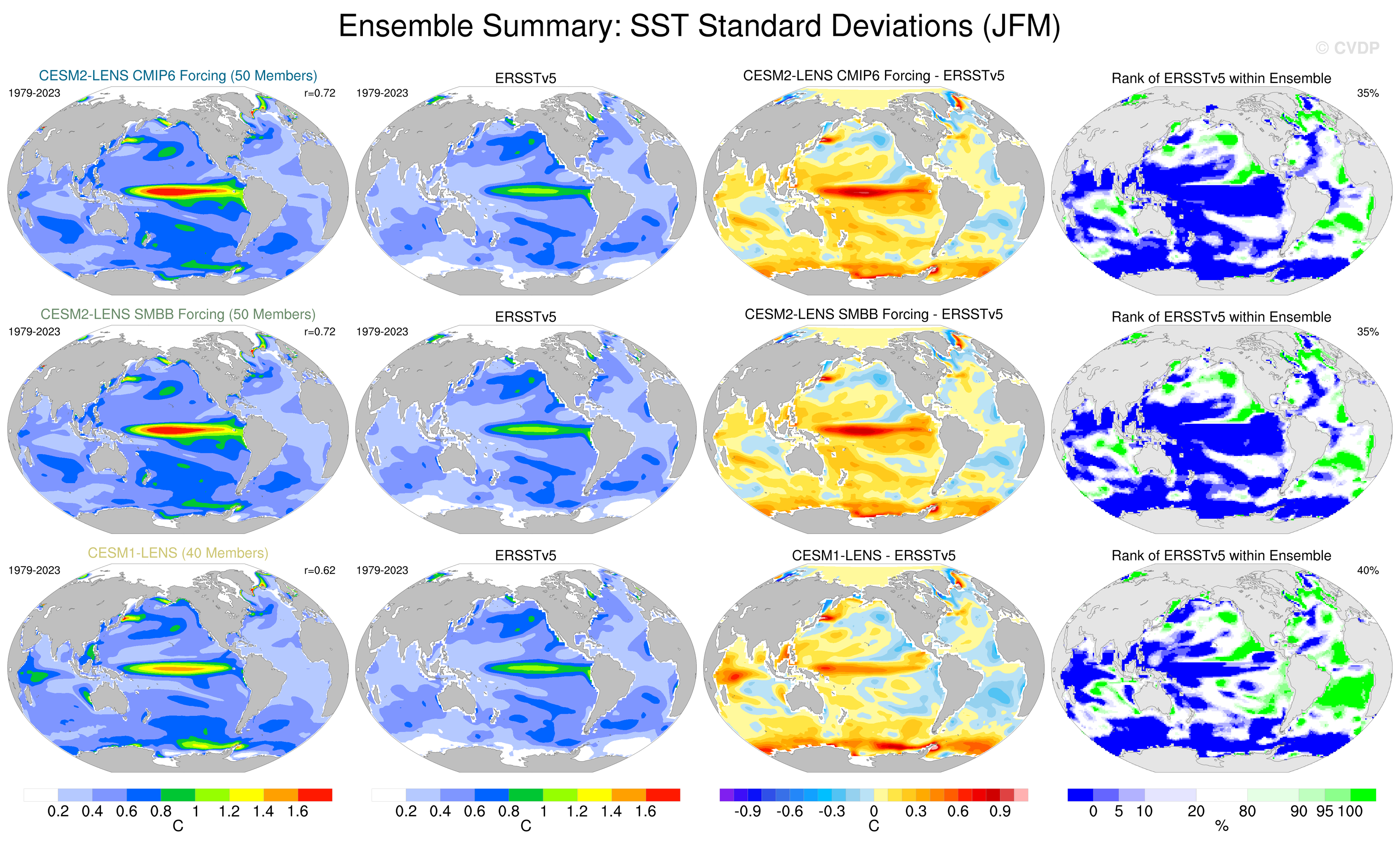 Ensemble Summary: SST Standard Deviations (JFM)

© CVDP

CESM2-LENS CMIP6 Forcing (50 Members)
1979-2023
r=0.72

ERSSTv5
1979-2023

CESM2-LENS CMIP6 Forcing - ERSSTv5

Rank of ERSSTv5 within Ensemble
35%

CESM2-LENS SMBB Forcing (50 Members)
1979-2023
r=0.72

ERSSTv5
1979-2023

CESM2-LENS SMBB Forcing - ERSSTv5

Rank of ERSSTv5 within Ensemble
35%

CESM1-LENS (40 Members)
1979-2023
r=0.62

ERSSTv5
1979-2023

CESM1-LENS - ERSSTv5

Rank of ERSSTv5 within Ensemble
40%

0.2 0.4 0.6 0.8 1 1.2 1.4 1.6
C

0.2 0.4 0.6 0.8 1 1.2 1.4 1.6
C

-0.9 -0.6 -0.3 0 0.3 0.6 0.9
C

0 5 10 20 80 90 95 100
%